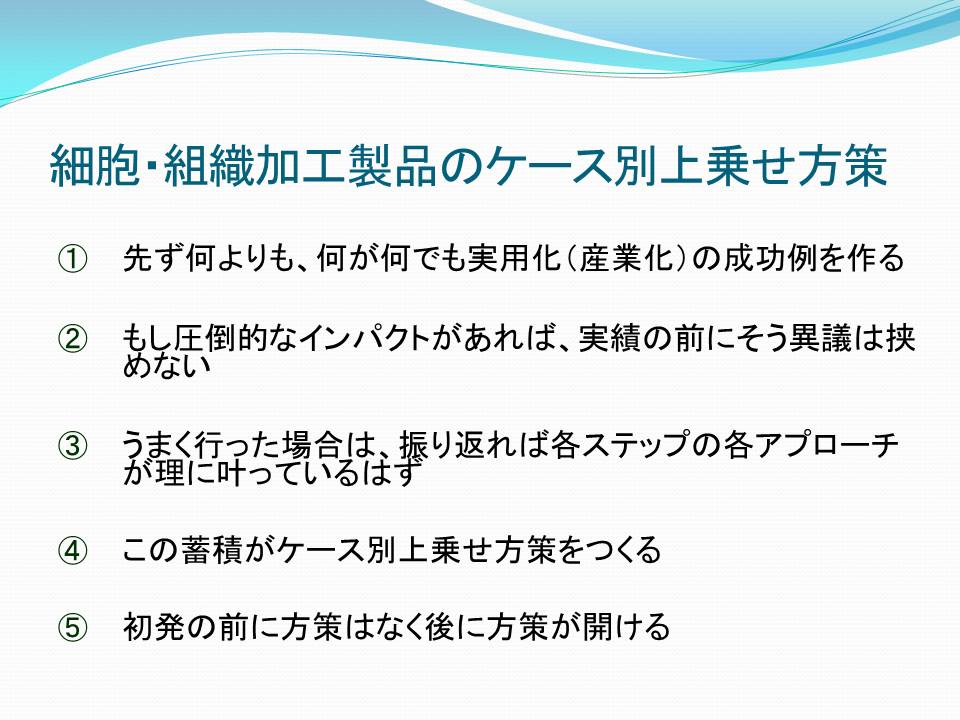 細胞・組織加工製品のケース別上乗せ方策

① 先ず何よりも、何が何でも実用化（産業化）の成功例を作る

② もし圧倒的なインパクトがあれば、実績の前にそう異議は挟めない

③ うまく行った場合は、振り返れば各ステップの各アプローチが理に叶っているはず

④ この蓄積がケース別上乗せ方策をつくる

⑤ 初発の前に方策はなく後に方策が開ける